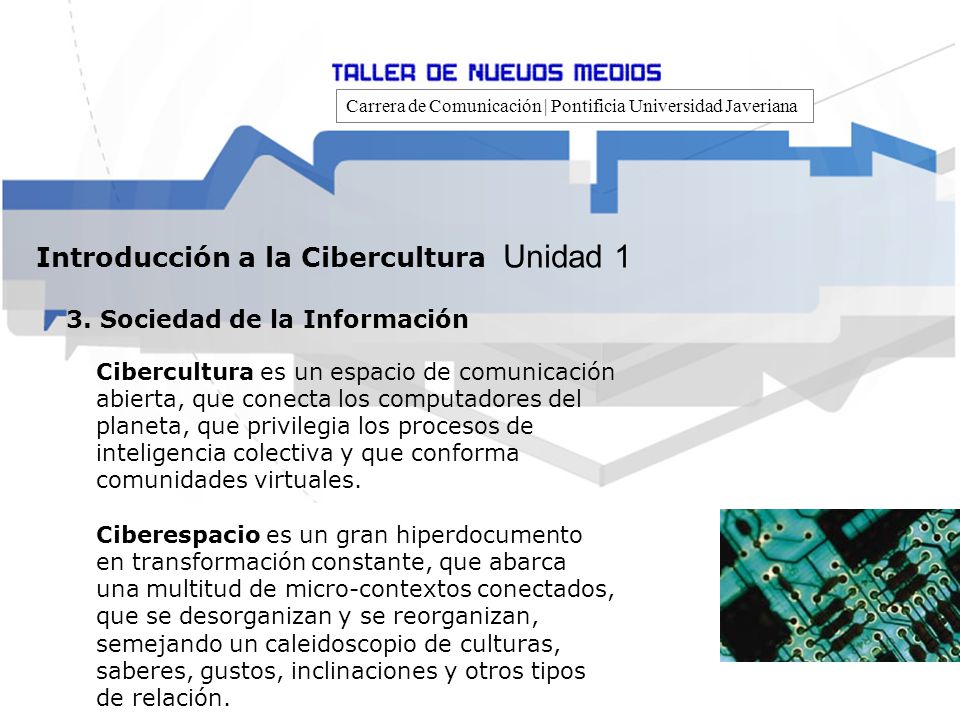 TALLER DE NUEVOS MEDIOS

Carrera de Comunicación | Pontificia Universidad Javeriana

Introducción a la Cibercultura Unidad 1

3. Sociedad de la Información

Cibercultura es un espacio de comunicación abierta, que conecta los computadores del planeta, que privilegia los procesos de inteligencia colectiva y que conforma comunidades virtuales.

Ciberespacio es un gran hiperdocumento en transformación constante, que abarca una multitud de micro-contextos conectados, que se desorganizan y se reorganizan, semejando un caleidoscopio de culturas, saberes, gustos, inclinaciones y otros tipos de relación.